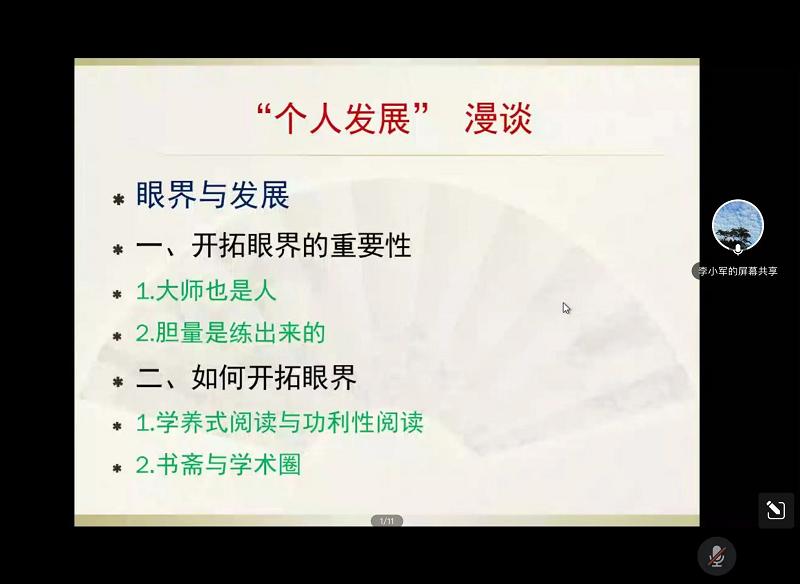 “个人发展” 漫谈

* 眼界与发展
* 一、开拓眼界的重要性
* 1.大师也是人
* 2.胆量是练出来的
* 二、如何开拓眼界
* 1.学养式阅读与功利性阅读
* 2.书斋与学术圈

1/11

李小军的屏幕共享